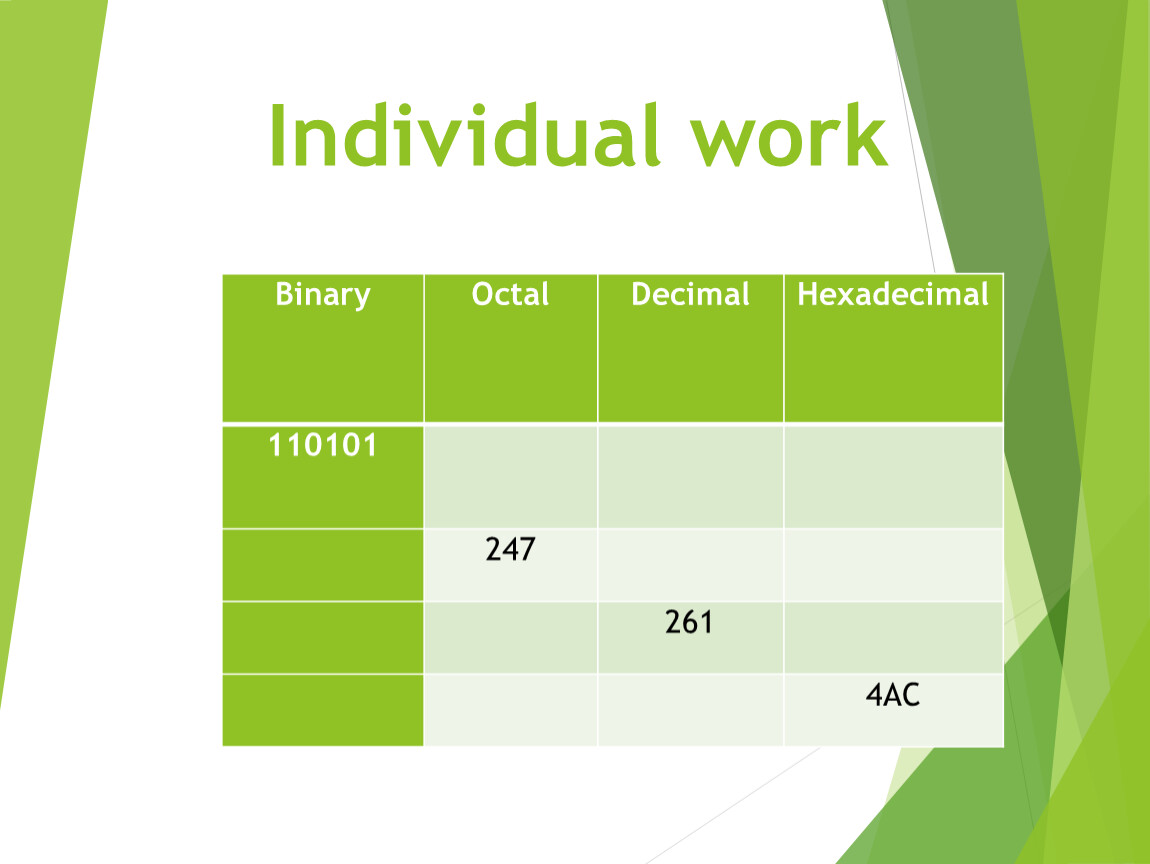 Individual work

| Binary | Octal | Decimal | Hexadecimal |
|---|---|---|---|
| 110101 | | | |
| | 247 | | |
| | | 261 | |
| | | | 4AC |